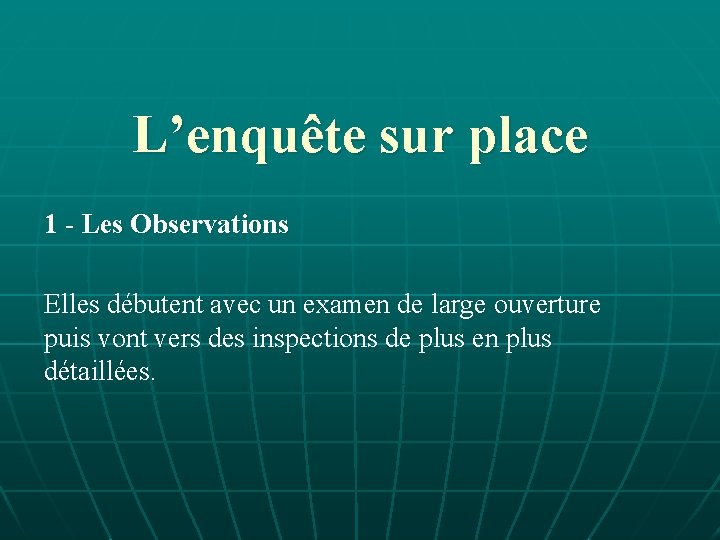 L’enquête sur place

1 - Les Observations

Elles débutent avec un examen de large ouverture puis vont vers des inspections de plus en plus détaillées.